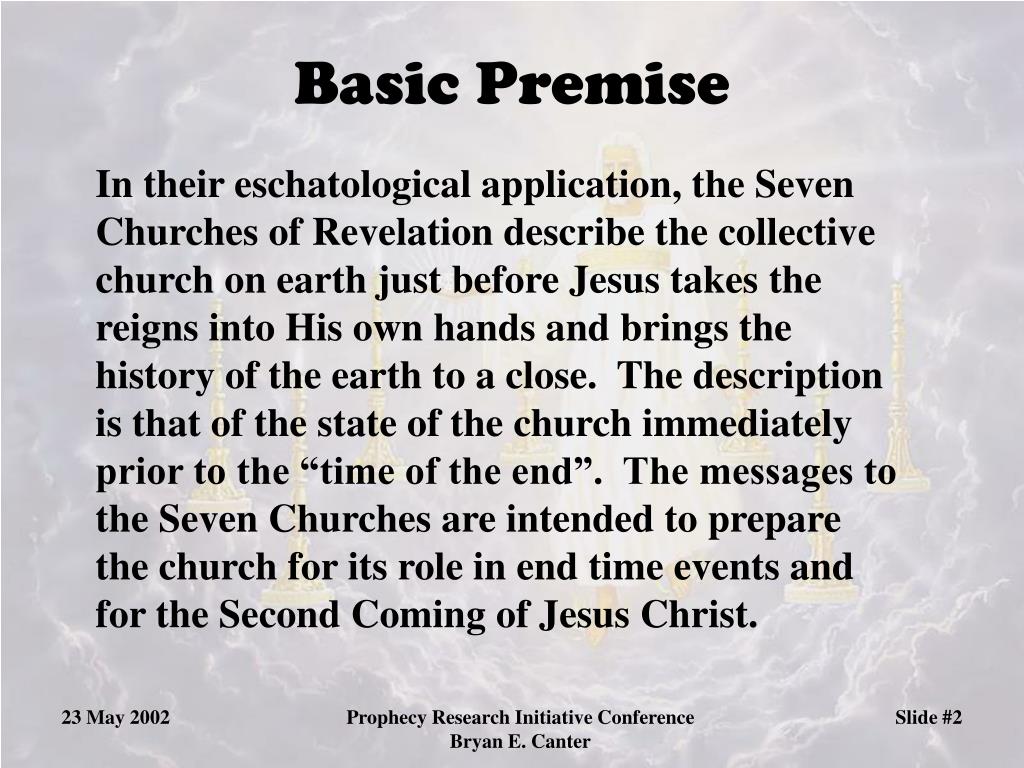 Basic Premise

In their eschatological application, the Seven Churches of Revelation describe the collective church on earth just before Jesus takes the reigns into His own hands and brings the history of the earth to a close. The description is that of the state of the church immediately prior to the “time of the end”. The messages to the Seven Churches are intended to prepare the church for its role in end time events and for the Second Coming of Jesus Christ.

23 May 2002

Prophecy Research Initiative Conference
Bryan E. Canter

Slide #2